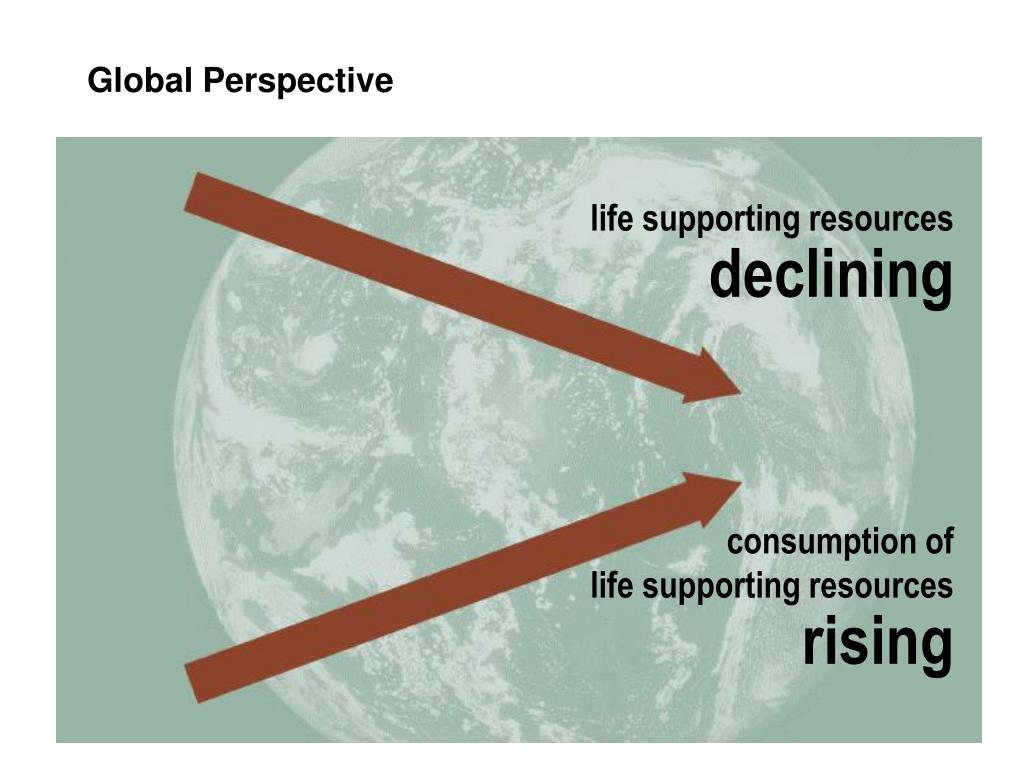 Global Perspective

life supporting resources
declining

consumption of
life supporting resources
rising